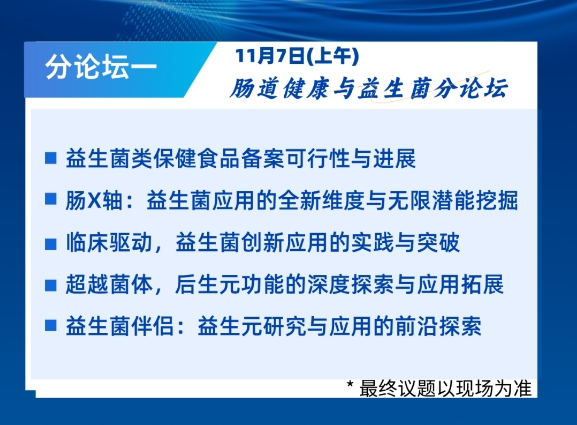 分论坛一

11月7日(上午)
肠道健康与益生菌分论坛

■ 益生菌类保健食品备案可行性与进展
■ 肠X轴：益生菌应用的全新维度与无限潜能挖掘
■ 临床驱动，益生菌创新应用的实践与突破
■ 超越菌体，后生元功能的深度探索与应用拓展
■ 益生菌伴侣：益生元研究与应用的前沿探索

* 最终议题以现场为准